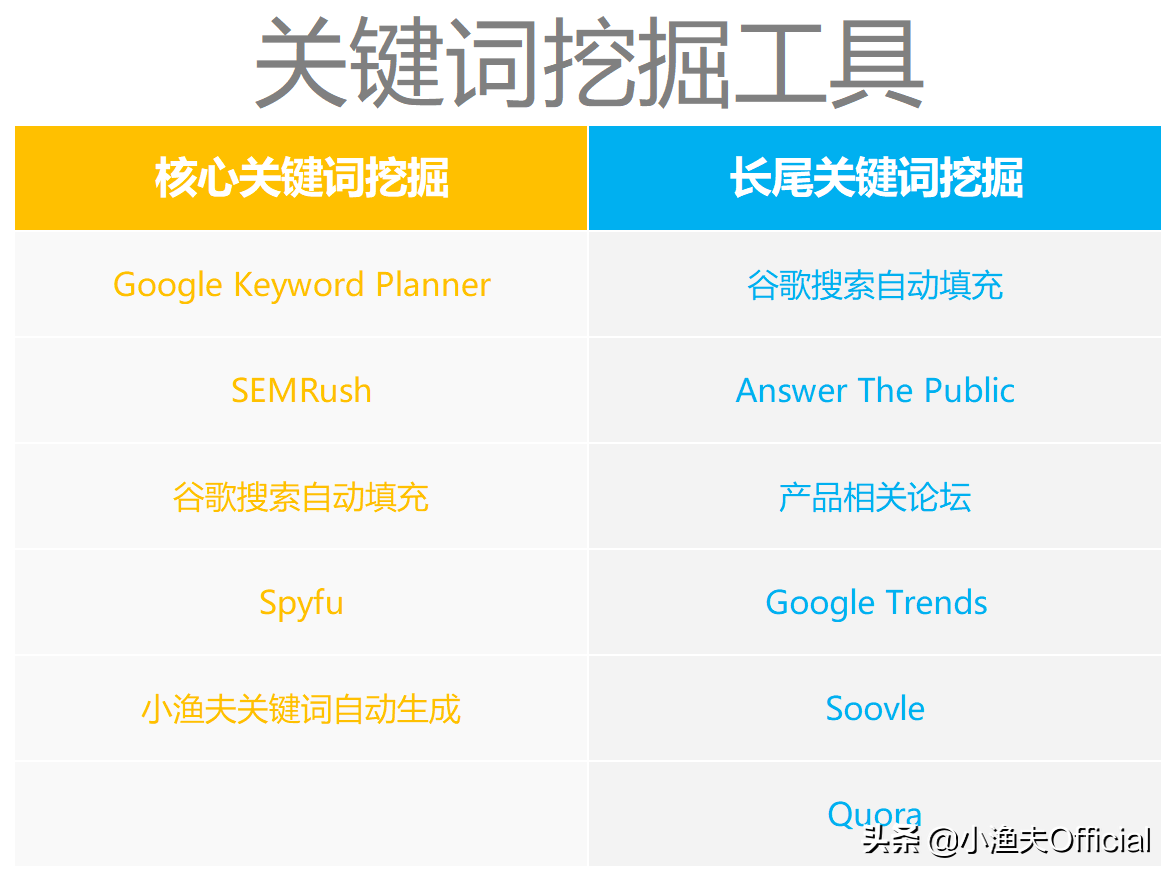 关键词挖掘工具

| 核心关键词挖掘 | 长尾关键词挖掘 |
|---|---|
| Google Keyword Planner | 谷歌搜索自动填充 |
| SEMRush | Answer The Public |
| 谷歌搜索自动填充 | 产品相关论坛 |
| Spyfu | Google Trends |
| 小渔夫关键词自动生成 | Soovle |
| | Quora |

头条 @小渔夫Official